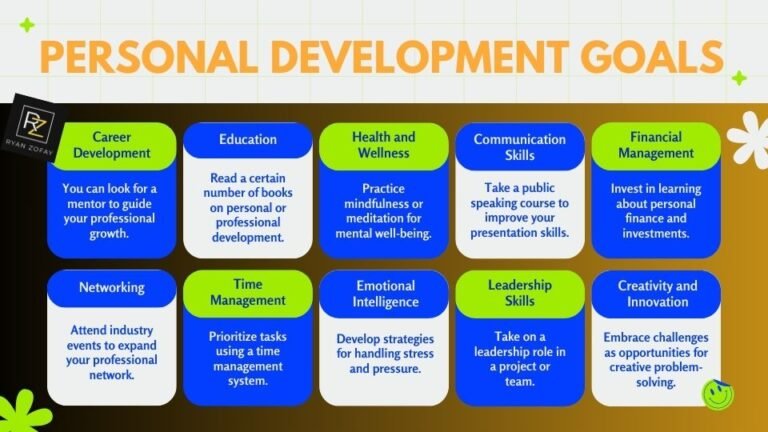 PERSONAL DEVELOPMENT GOALS

RZ
RYAN ZOFAY

Career Development
You can look for a mentor to guide your professional growth.

Education
Read a certain number of books on personal or professional development.

Health and Wellness
Practice mindfulness or meditation for mental well-being.

Communication Skills
Take a public speaking course to improve your presentation skills.

Financial Management
Invest in learning about personal finance and investments.

Networking
Attend industry events to expand your professional network.

Time Management
Prioritize tasks using a time management system.

Emotional Intelligence
Develop strategies for handling stress and pressure.

Leadership Skills
Take on a leadership role in a project or team.

Creativity and Innovation
Embrace challenges as opportunities for creative problem-solving.